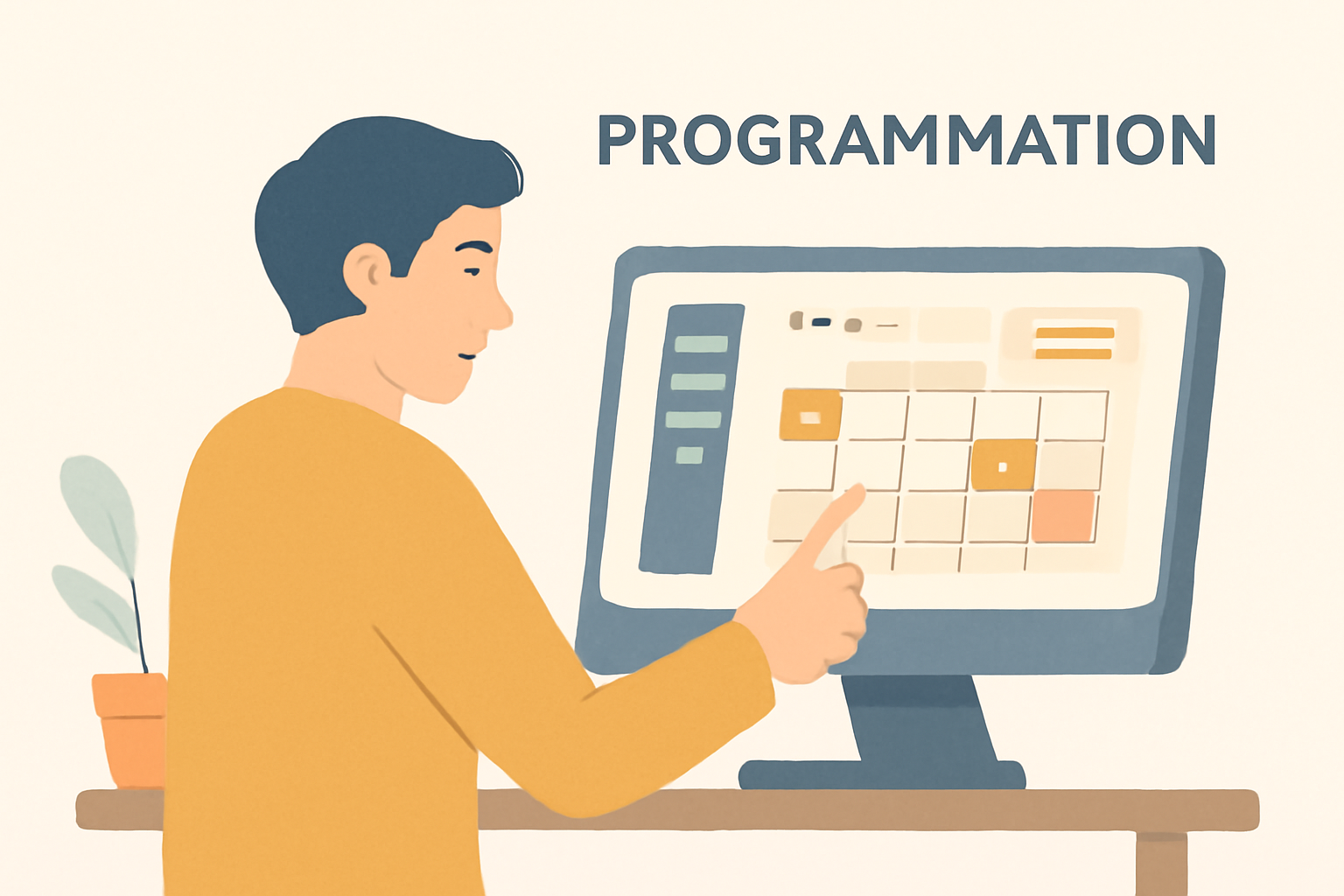 PROGRAMMATION